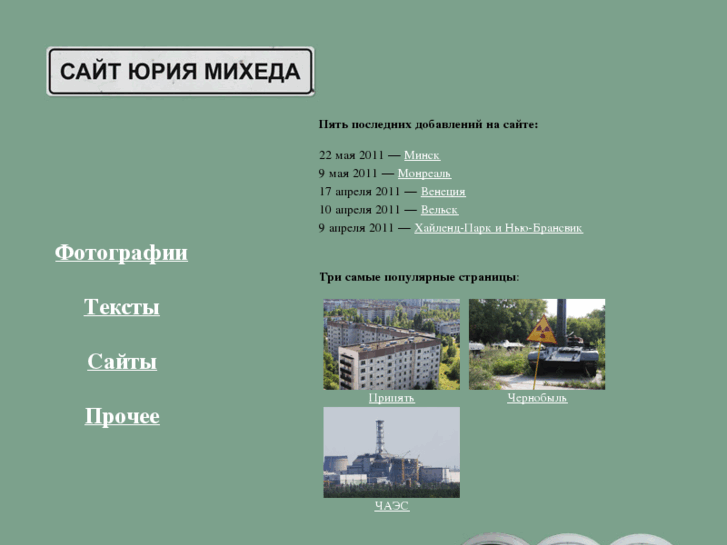 САЙТ ЮРИЯ МИХЕДА

Фотографии

Тексты

Сайты

Прочее

Пять последних добавлений на сайте:

22 мая 2011 — Минск
9 мая 2011 — Монреаль
17 апреля 2011 — Венеция
10 апреля 2011 — Вельск
9 апреля 2011 — Хайленд-Парк и Нью-Брансвик

Три самые популярные страницы:

Припять

Чернобыль

ЧАЭС